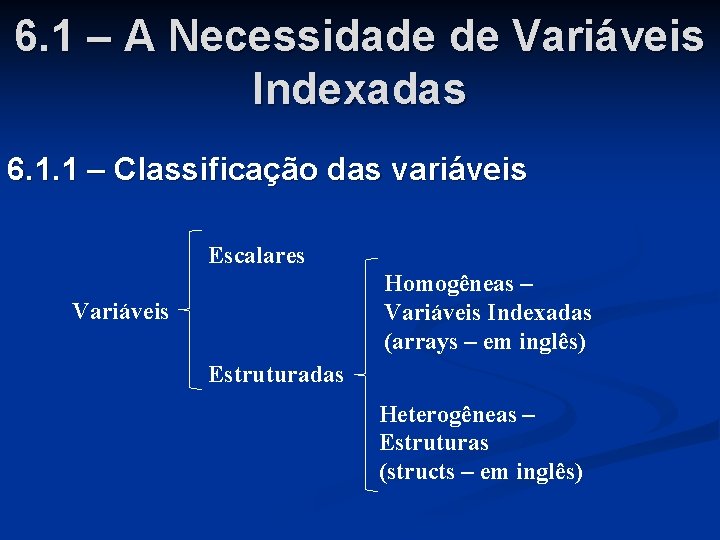 6.1 – A Necessidade de Variáveis Indexadas

6.1.1 – Classificação das variáveis

Variáveis

Escalares

Estruturadas

Homogêneas – Variáveis Indexadas (arrays – em inglês)

Heterogêneas – Estruturas (structs – em inglês)